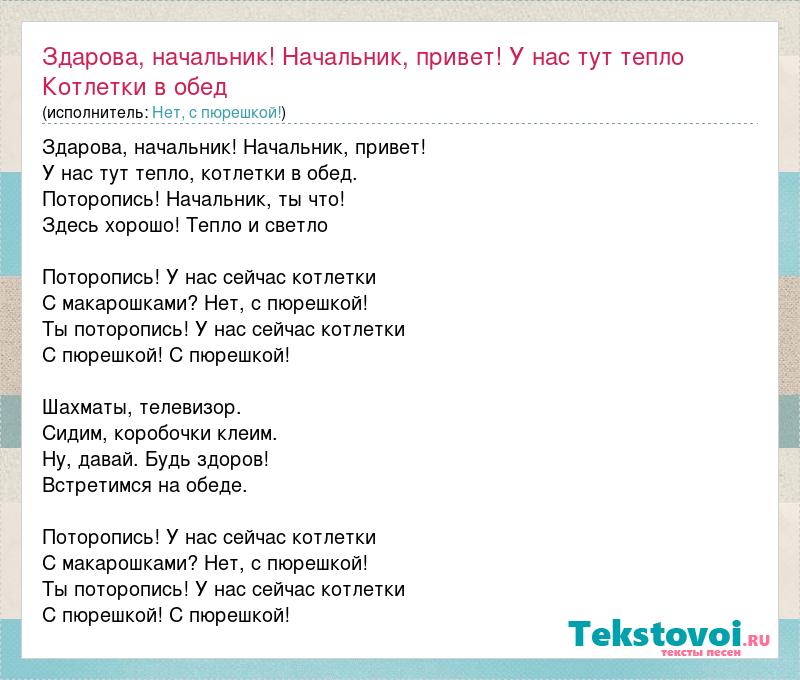 Здарова, начальник! Начальник, привет! У нас тут тепло Котлетки в обед
(исполнитель: Нет, с пюрешкой!)

Здарова, начальник! Начальник, привет!
У нас тут тепло, котлетки в обед.
Поторопись! Начальник, ты что!
Здесь хорошо! Тепло и светло

Поторопись! У нас сейчас котлетки
С макарошками? Нет, с пюрешкой!
Ты поторопись! У нас сейчас котлетки
С пюрешкой! С пюрешкой!

Шахматы, телевизор.
Сидим, коробочки клеим.
Ну, давай. Будь здоров!
Встретимся на обеде.

Поторопись! У нас сейчас котлетки
С макарошками? Нет, с пюрешкой!
Ты поторопись! У нас сейчас котлетки
С пюрешкой! С пюрешкой!

Tekstovoi.RU
тексты песен